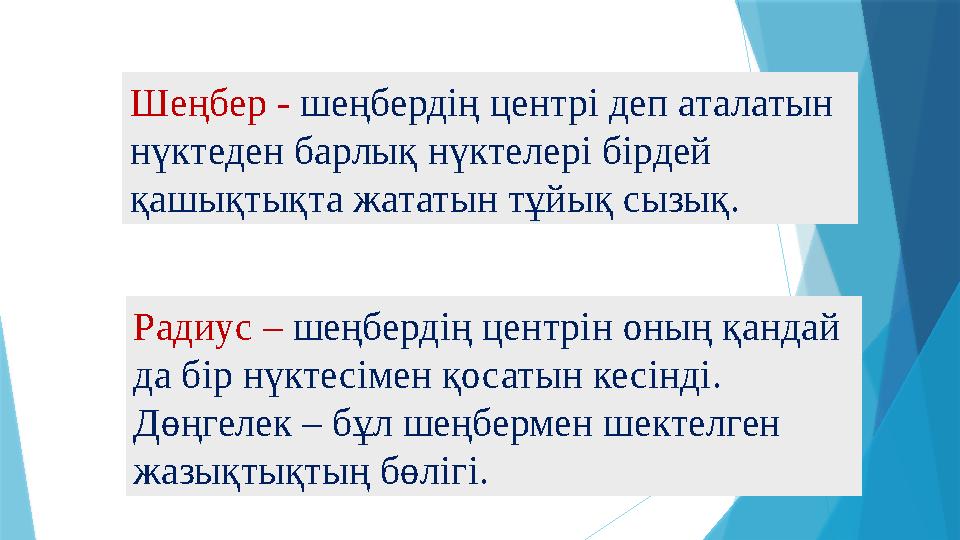 Шеңбер - шеңбердің центрі деп аталатын нүктеден барлық нүктелері бірдей қашықтықта жататын тұйық сызық.

Радиус – шеңбердің центрін оның қандай да бір нүктесімен қосатын кесінді. Дөңгелек – бұл шеңбермен шектелген жазықтықтың бөлігі.